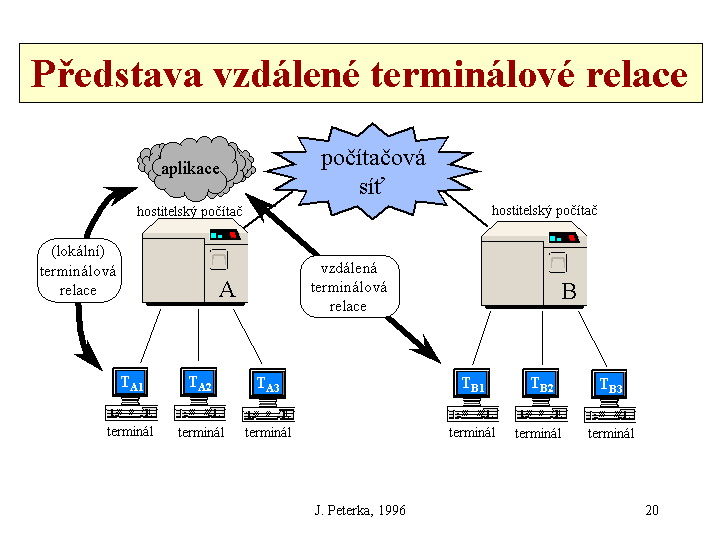 Představa vzdálené terminálové relace

aplikace

počítačová síť

hostitelský počítač

hostitelský počítač

(lokální) terminálová relace

A

vzdálená terminálová relace

B

$T_{A1}$

$T_{A2}$

$T_{A3}$

$T_{B1}$

$T_{B2}$

$T_{B3}$

terminál

terminál

terminál

terminál

terminál

terminál

J. Peterka, 1996

20